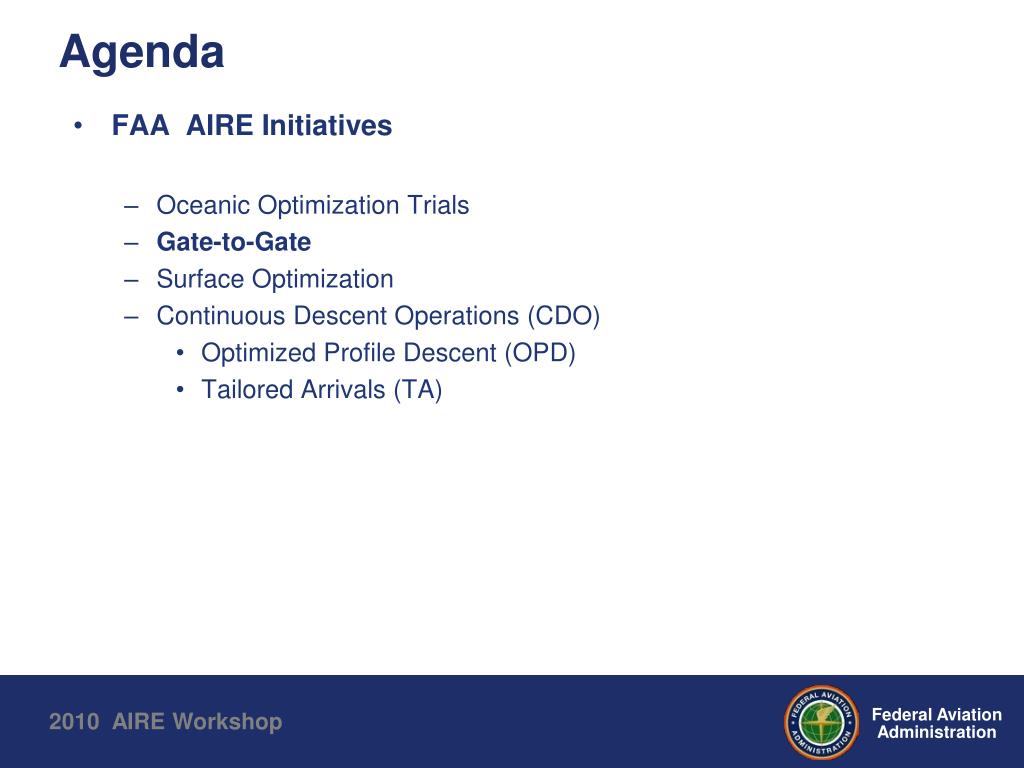 Agenda

• FAA AIRE Initiatives

– Oceanic Optimization Trials
– Gate-to-Gate
– Surface Optimization
– Continuous Descent Operations (CDO)
• Optimized Profile Descent (OPD)
• Tailored Arrivals (TA)

2010 AIRE Workshop

FEDERAL AVIATION ADMINISTRATION

Federal Aviation Administration